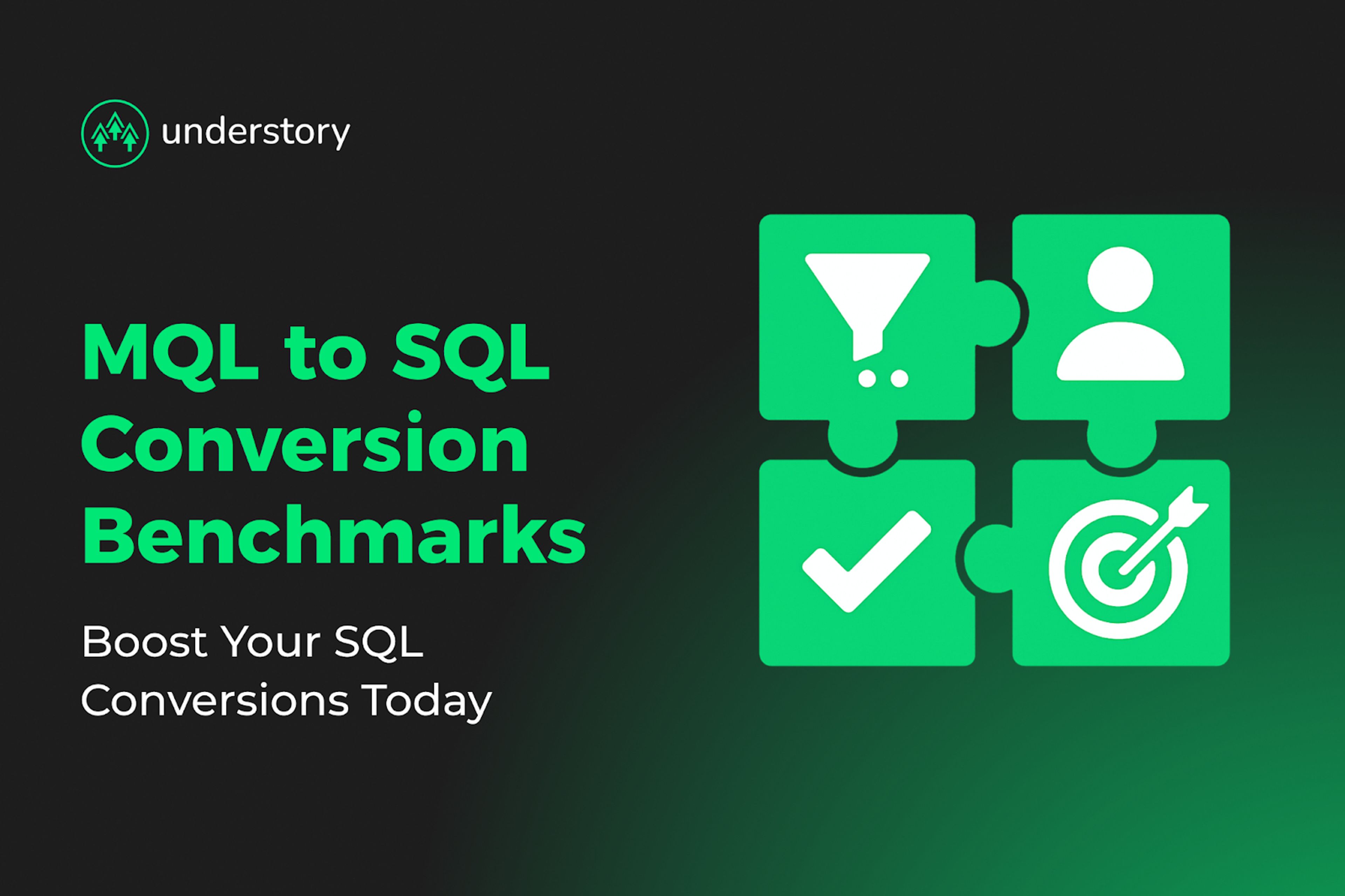 understory

MQL to SQL Conversion Benchmarks

Boost Your SQL Conversions Today